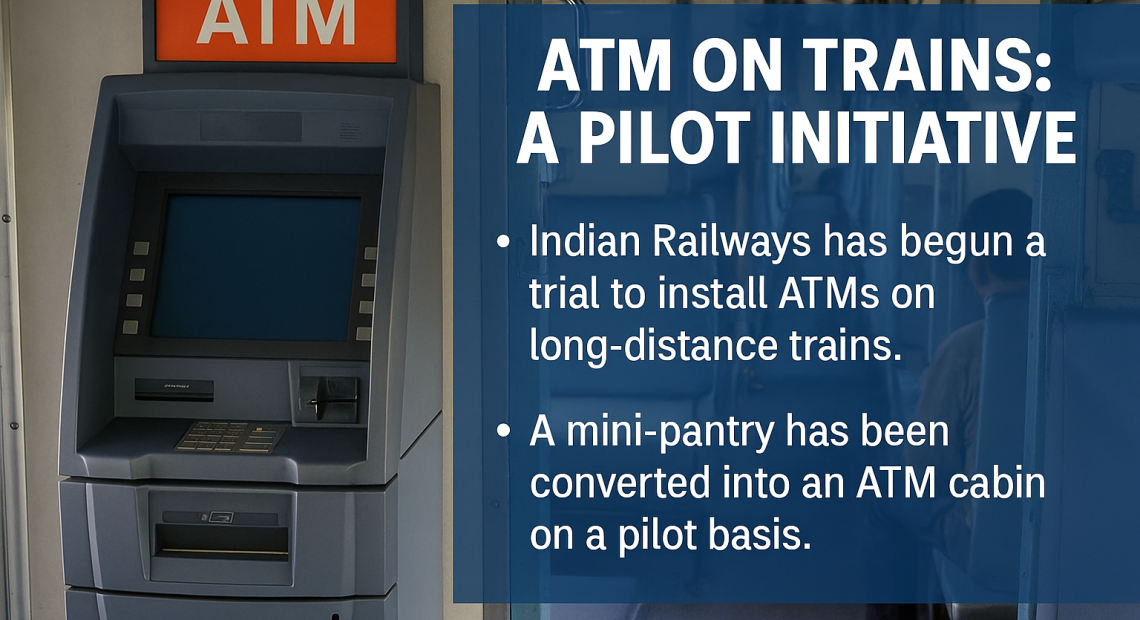 ATM

ATM ON TRAINS: A PILOT INITIATIVE

• Indian Railways has begun a trial to install ATMs on long-distance trains.

• A mini-pantry has been converted into an ATM cabin on a pilot basis.